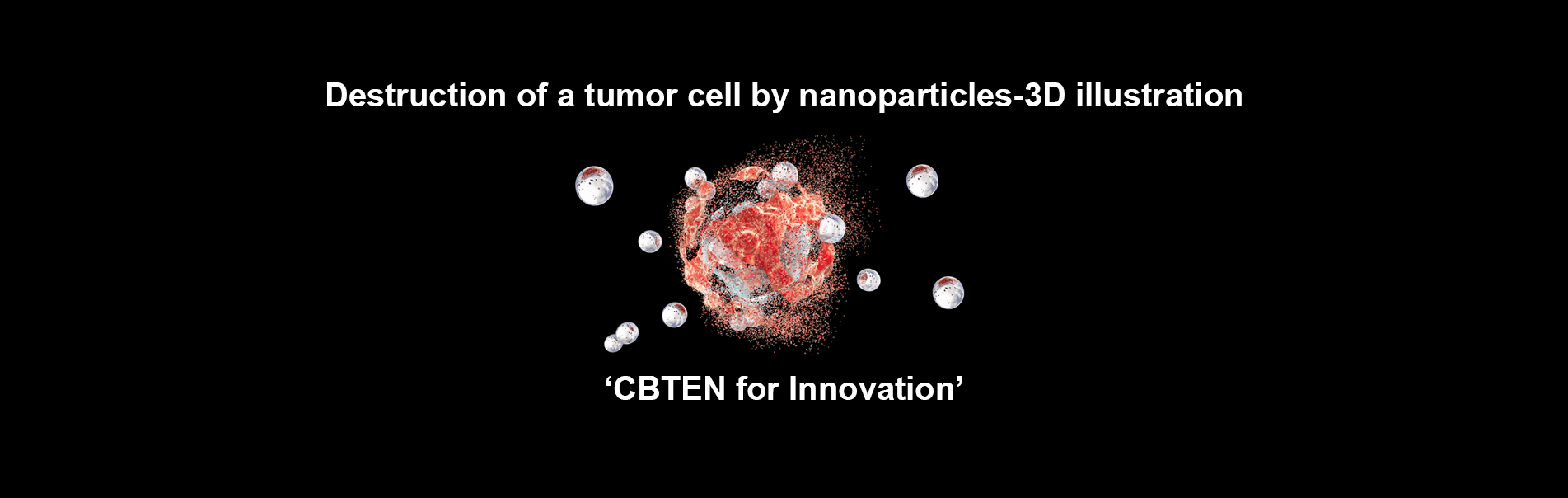 Destruction of a tumor cell by nanoparticles-3D illustration

‘CBTEN for Innovation’